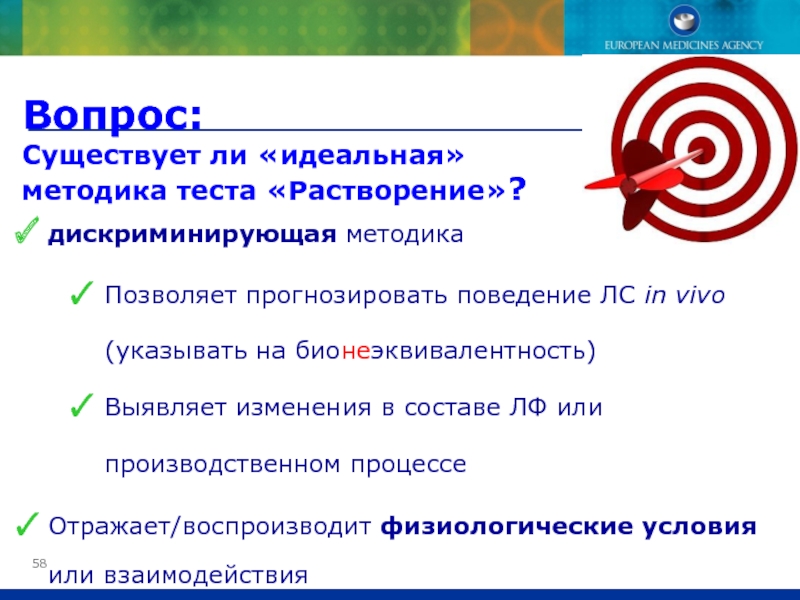 EUROPEAN MEDICINES AGENCY

Вопрос:

Существует ли «идеальная» методика теста «Растворение»?

✓ дискриминирующая методика

✓ Позволяет прогнозировать поведение ЛС in vivo (указывать на бионеэквивалентность)

✓ Выявляет изменения в составе ЛФ или производственном процессе

✓ Отражает/воспроизводит физиологические условия или взаимодействия

58